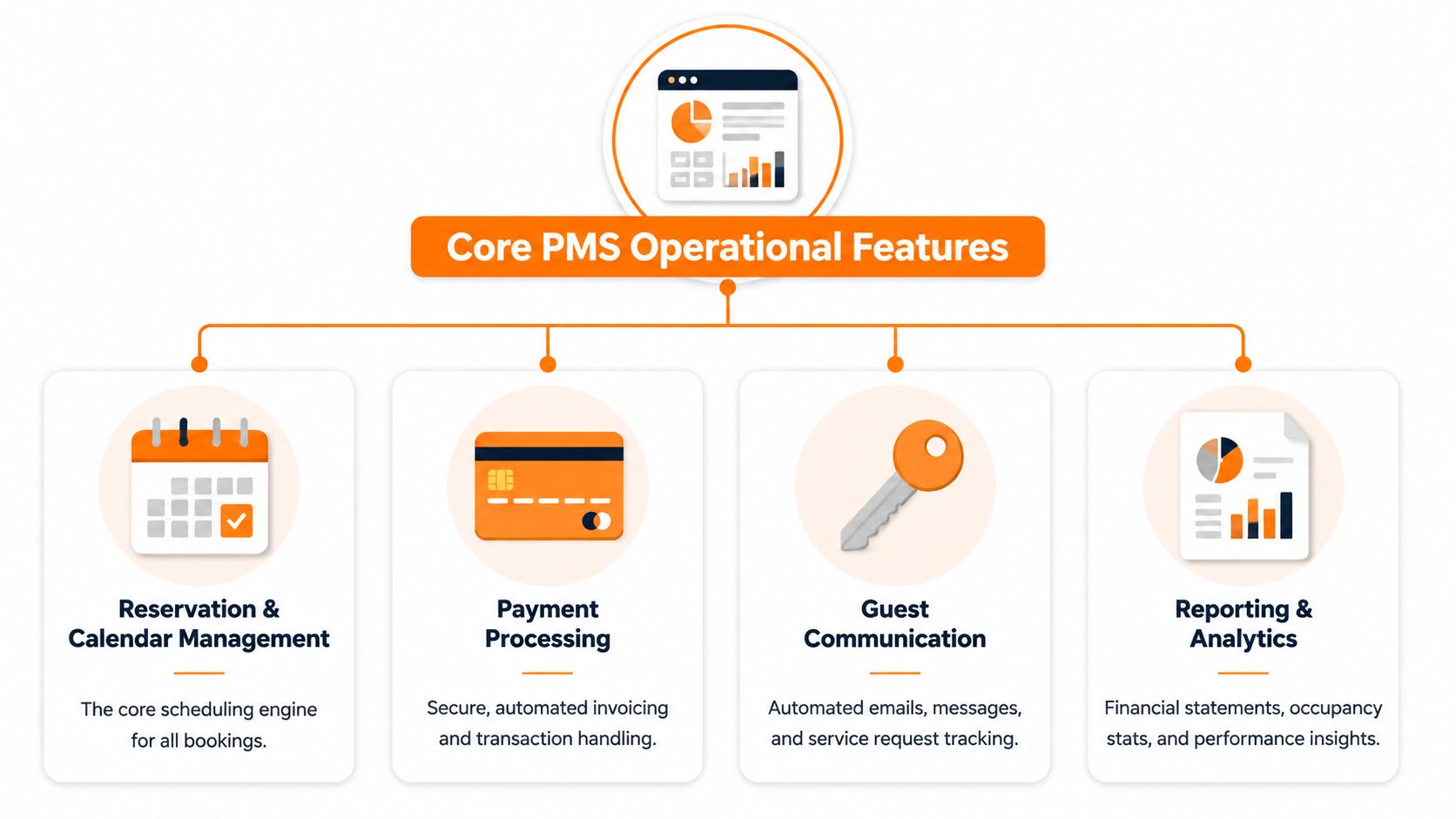 Core PMS Operational Features

Reservation & Calendar Management

The core scheduling engine for all bookings.

Payment Processing

Secure, automated invoicing and transaction handling.

Guest Communication

Automated emails, messages, and service request tracking.

Reporting & Analytics

Financial statements, occupancy stats, and performance insights.